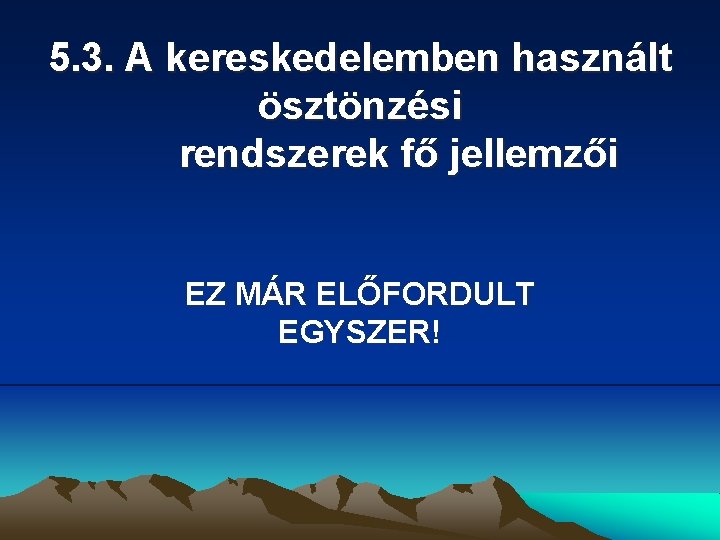 5.3. A kereskedelemben használt ösztönzési rendszerek fő jellemzői

EZ MÁR ELŐFORDULT EGYSZER!